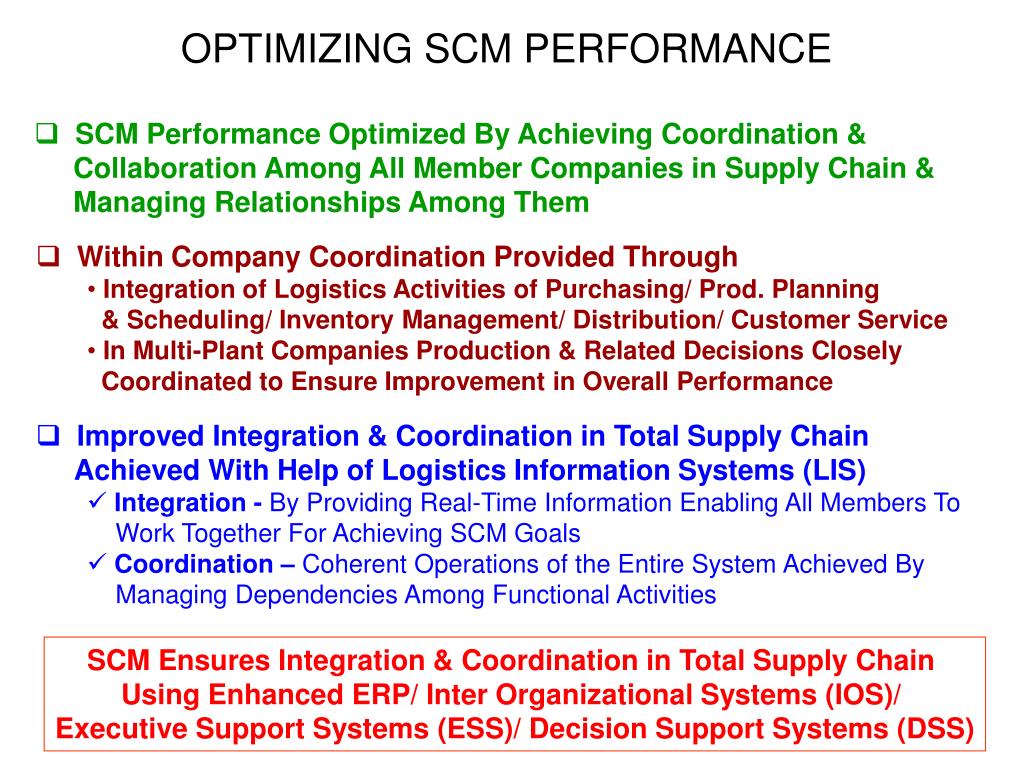 OPTIMIZING SCM PERFORMANCE

❑ SCM Performance Optimized By Achieving Coordination & Collaboration Among All Member Companies in Supply Chain & Managing Relationships Among Them

❑ Within Company Coordination Provided Through
• Integration of Logistics Activities of Purchasing/ Prod. Planning & Scheduling/ Inventory Management/ Distribution/ Customer Service
• In Multi-Plant Companies Production & Related Decisions Closely Coordinated to Ensure Improvement in Overall Performance

❑ Improved Integration & Coordination in Total Supply Chain Achieved With Help of Logistics Information Systems (LIS)
✓ Integration - By Providing Real-Time Information Enabling All Members To Work Together For Achieving SCM Goals
✓ Coordination – Coherent Operations of the Entire System Achieved By Managing Dependencies Among Functional Activities

SCM Ensures Integration & Coordination in Total Supply Chain Using Enhanced ERP/ Inter Organizational Systems (IOS)/ Executive Support Systems (ESS)/ Decision Support Systems (DSS)